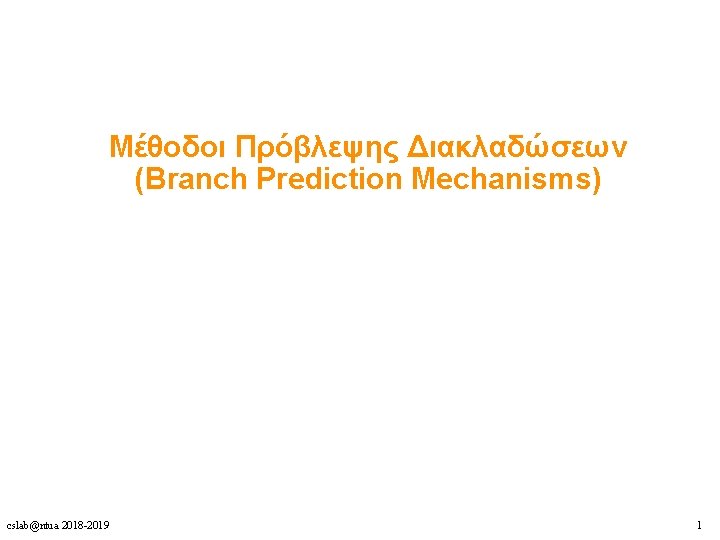 Μέθοδοι Πρόβλεψης Διακλαδώσεων
(Branch Prediction Mechanisms)

cslab@ntua 2018-2019

1